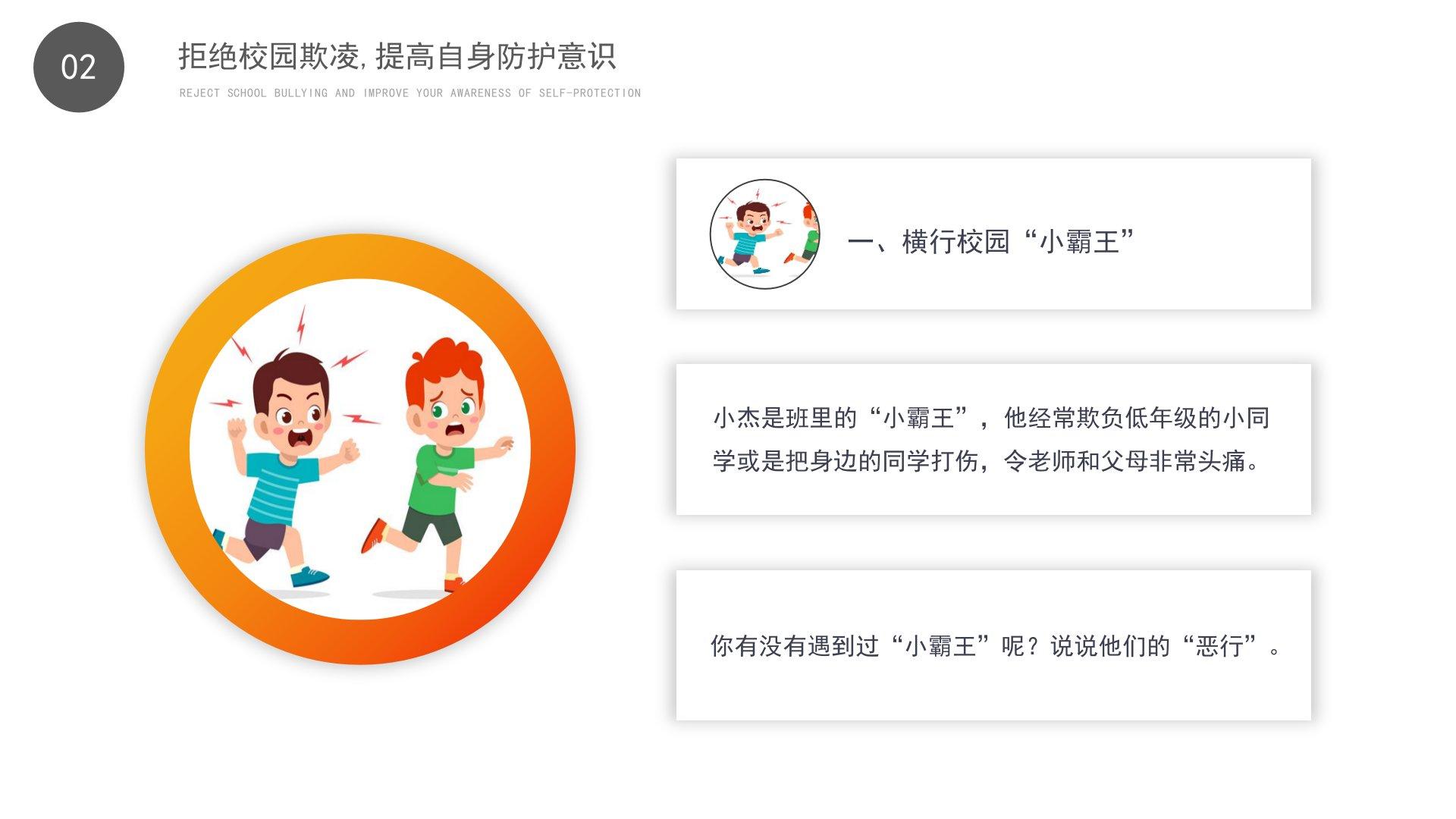 02

拒绝校园欺凌,提高自身防护意识

REJECT SCHOOL BULLYING AND IMPROVE YOUR AWARENESS OF SELF-PROTECTION

一、横行校园“小霸王”

小杰是班里的“小霸王”，他经常欺负低年级的小同学或是把身边的同学打伤，令老师和父母非常头痛。

你有没有遇到过“小霸王”呢？说说他们的“恶行”。